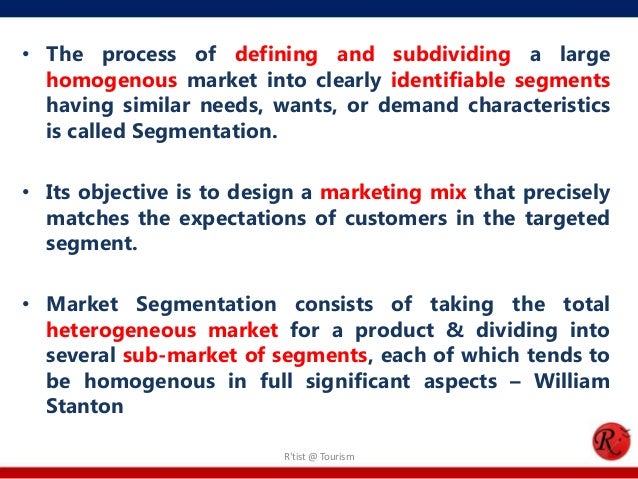 • The process of defining and subdividing a large homogenous market into clearly identifiable segments having similar needs, wants, or demand characteristics is called Segmentation.

• Its objective is to design a marketing mix that precisely matches the expectations of customers in the targeted segment.

• Market Segmentation consists of taking the total heterogeneous market for a product & dividing into several sub-market of segments, each of which tends to be homogenous in full significant aspects – William Stanton

R'tist @ Tourism

R